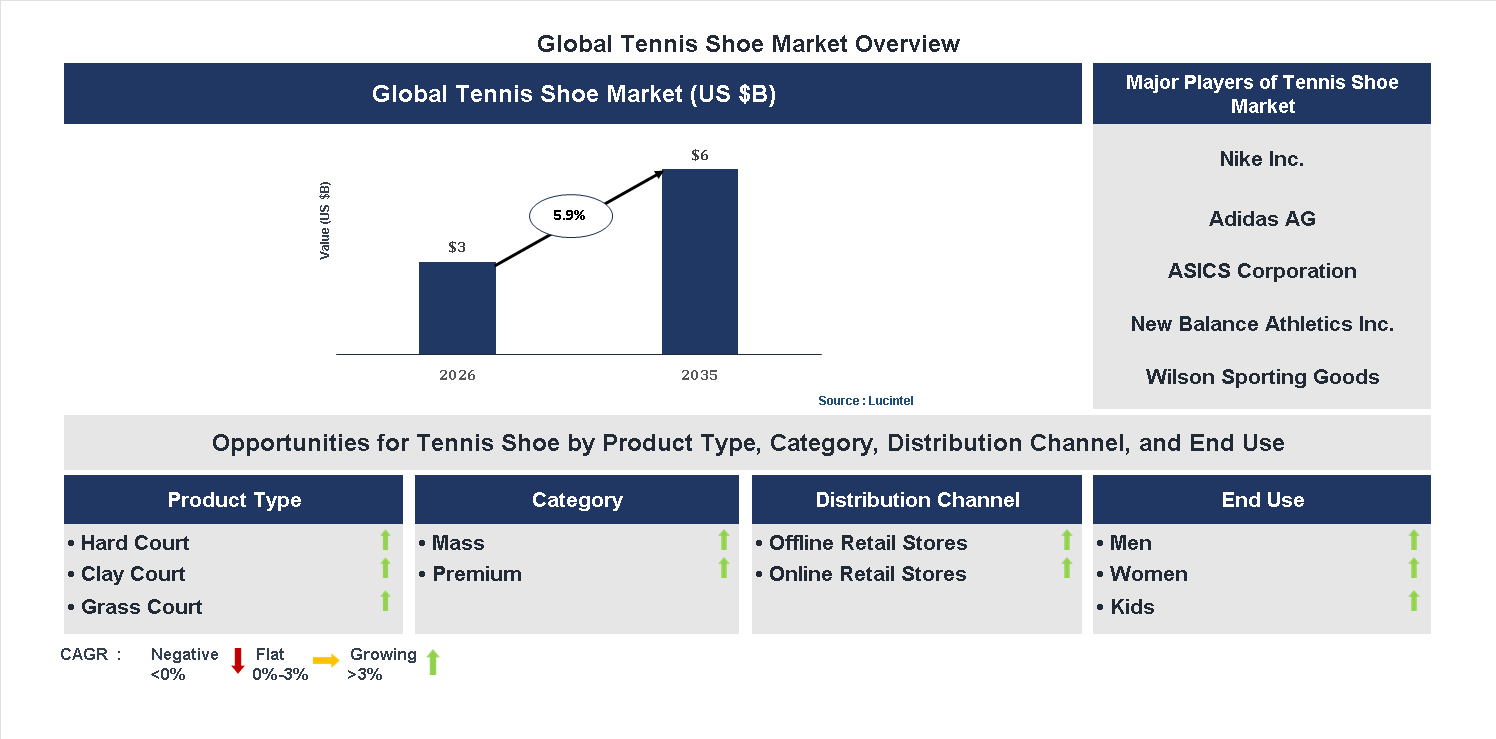 Global Tennis Shoe Market Overview

Global Tennis Shoe Market (US $B)

Value (US $B)

$3

5.9%

$6

2026

2035

Source : Lucintel

Major Players of Tennis Shoe Market

Nike Inc.

Adidas AG

ASICS Corporation

New Balance Athletics Inc.

Wilson Sporting Goods

Opportunities for Tennis Shoe by Product Type, Category, Distribution Channel, and End Use

Product Type

• Hard Court
• Clay Court
• Grass Court

Category

• Mass
• Premium

Distribution Channel

• Offline Retail Stores
• Online Retail Stores

End Use

• Men
• Women
• Kids

CAGR : Negative <0% Flat 0%-3% Growing >3%